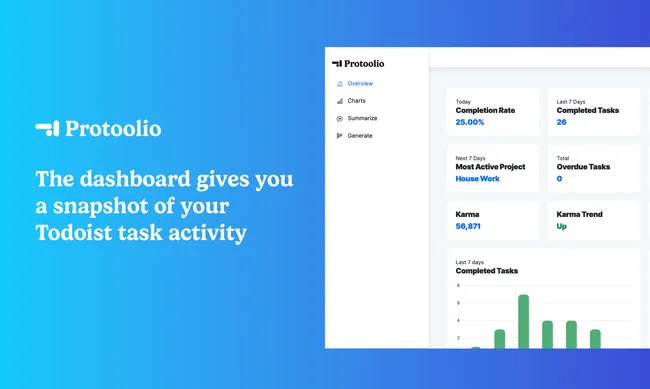 Protoolio

The dashboard gives you a snapshot of your Todoist task activity

Protoolio

Overview
Charts
Summarize
Generate

Today
Completion Rate
25.00%

Last 7 Days
Completed Tasks
26

Next 7 Days
Most Active Project
House Work

Total
Overdue Tasks
0

Karma
56,871

Karma Trend
Up

Last 7 days
Completed Tasks
8
6
4
2